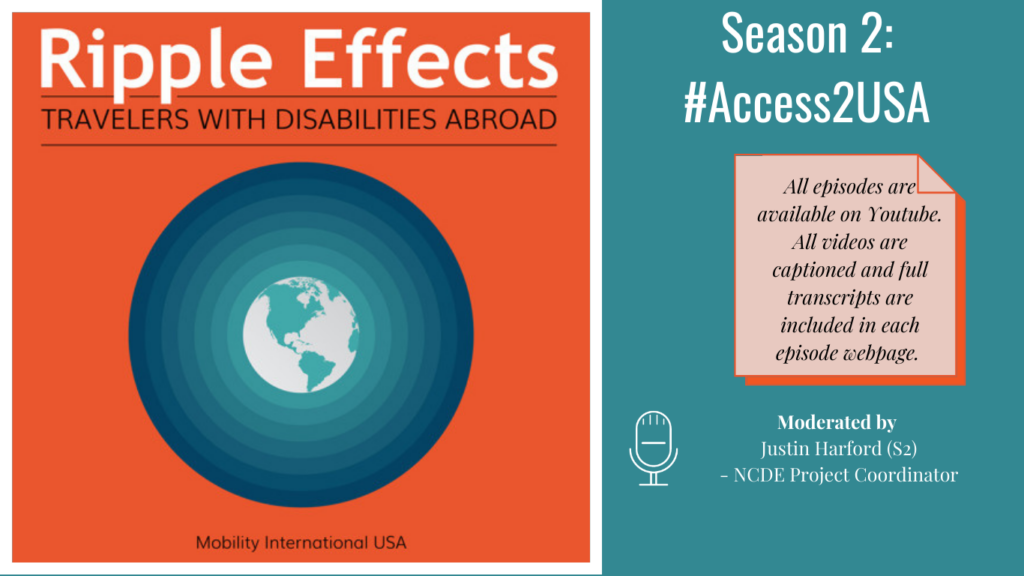 Ripple Effects
TRAVELERS WITH DISABILITIES ABROAD

Mobility International USA

Season 2:
#Access2USA

All episodes are available on Youtube. All videos are captioned and full transcripts are included in each episode webpage.

Moderated by
Justin Harford (S2)
- NCDE Project Coordinator